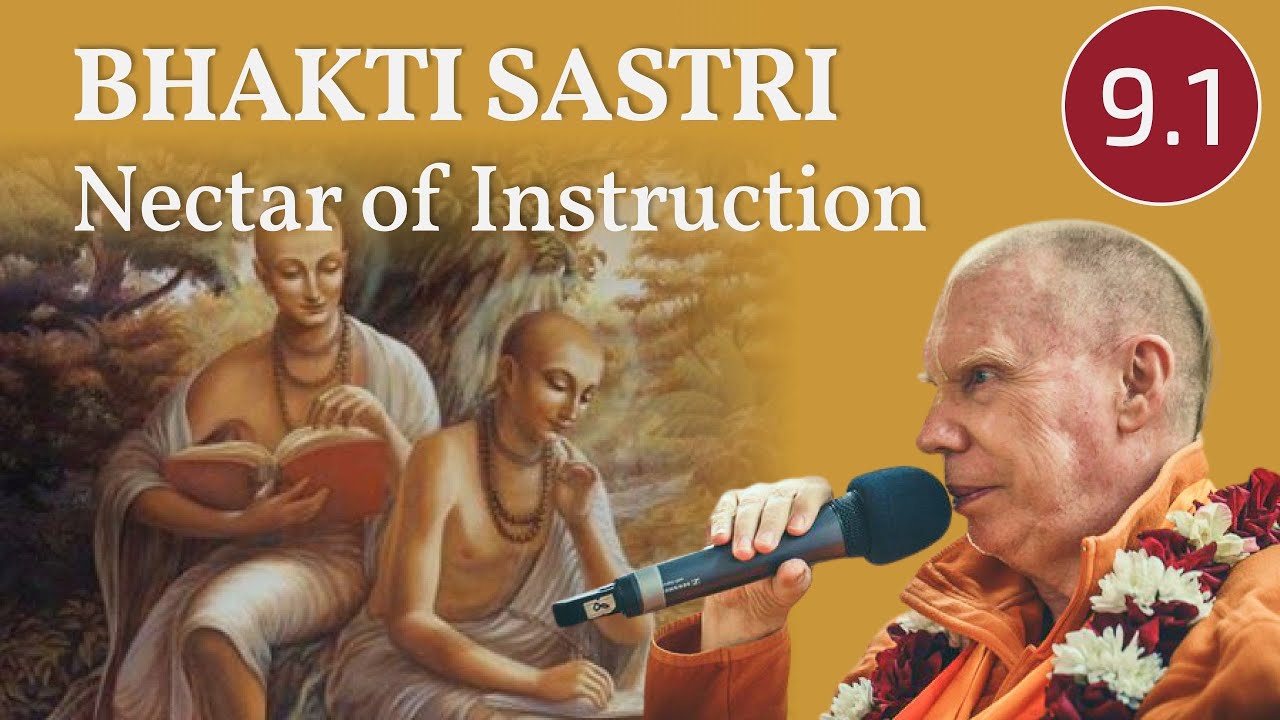 BHAKTI SASTRI
Nectar of Instruction

9.1